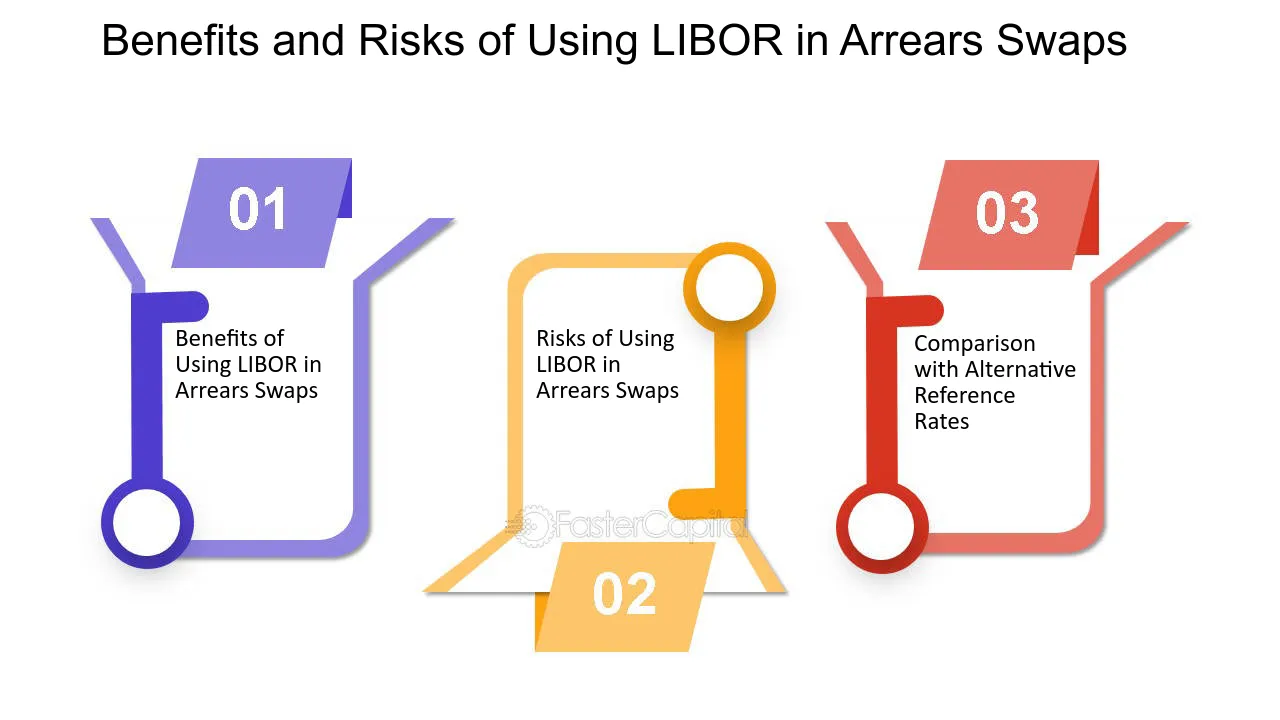 Benefits and Risks of Using LIBOR in Arrears Swaps

01

Benefits of Using LIBOR in Arrears Swaps

Risks of Using LIBOR in Arrears Swaps

FasterCapital

02

03

Comparison with Alternative Reference Rates